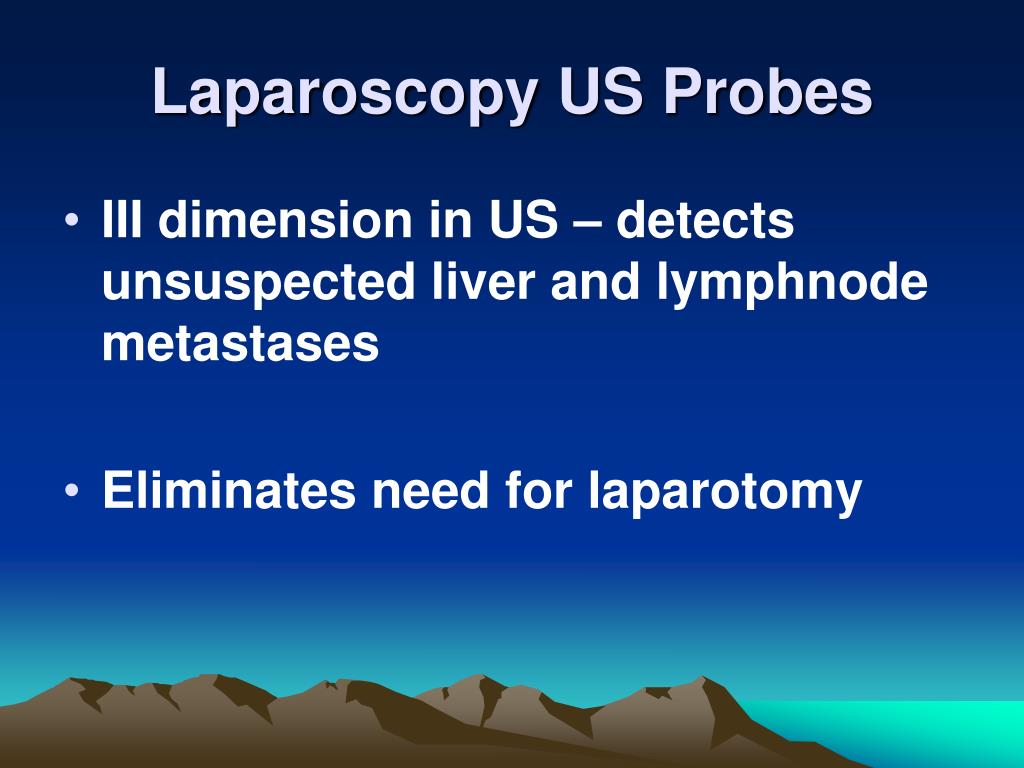 Laparoscopy US Probes

• III dimension in US – detects unsuspected liver and lymphnode metastases

• Eliminates need for laparotomy